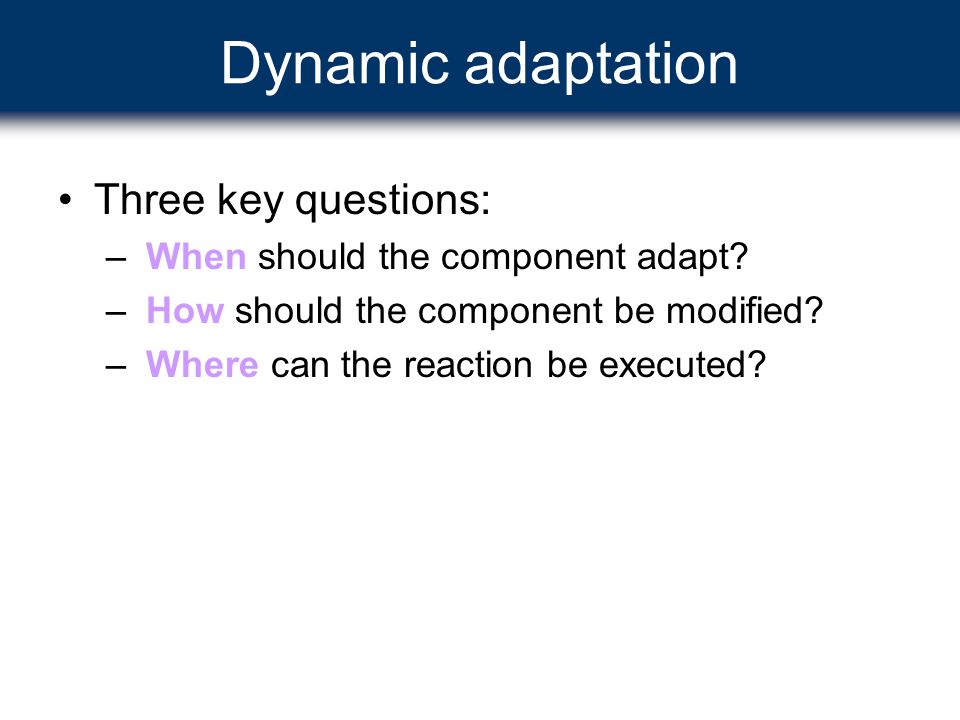 Dynamic adaptation

• Three key questions:
– When should the component adapt?
– How should the component be modified?
– Where can the reaction be executed?